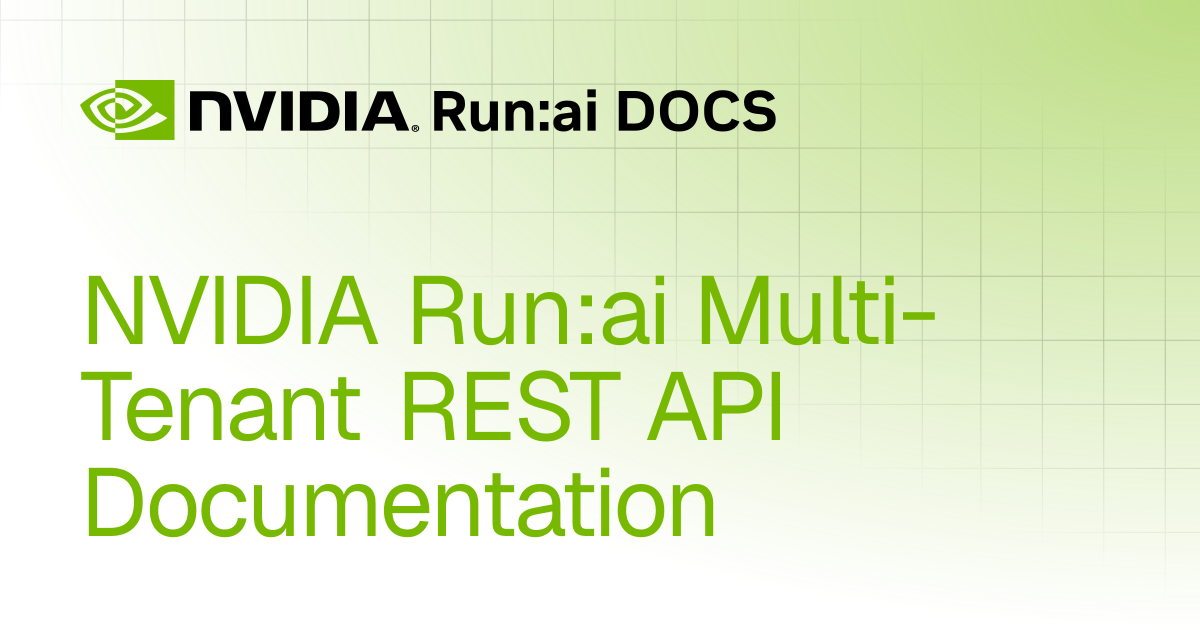 NVIDIA. Run:ai DOCS

NVIDIA Run:ai Multi-Tenant REST API Documentation